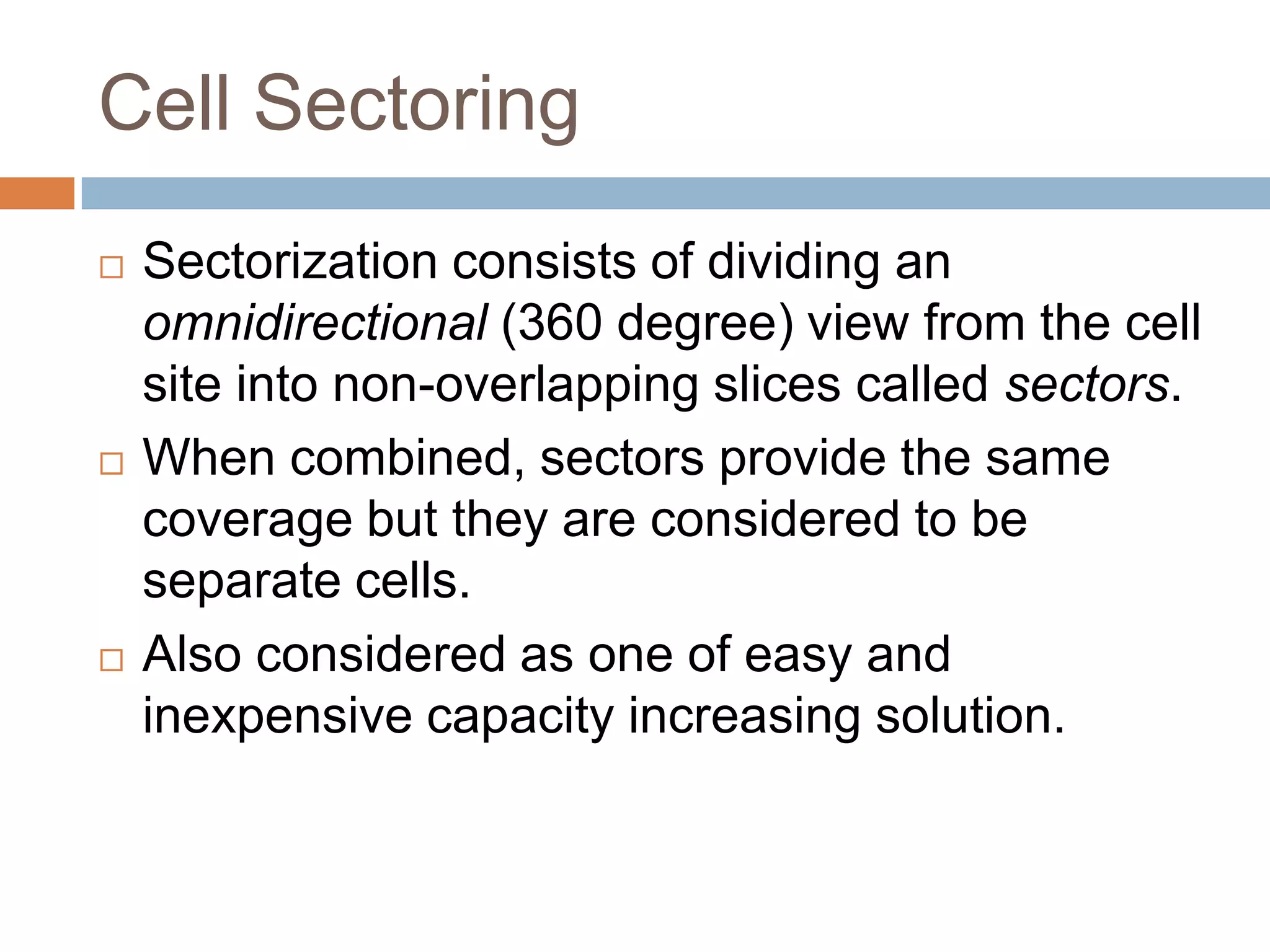 Cell Sectoring

□ Sectorization consists of dividing an omnidirectional (360 degree) view from the cell site into non-overlapping slices called sectors.

□ When combined, sectors provide the same coverage but they are considered to be separate cells.

□ Also considered as one of easy and inexpensive capacity increasing solution.